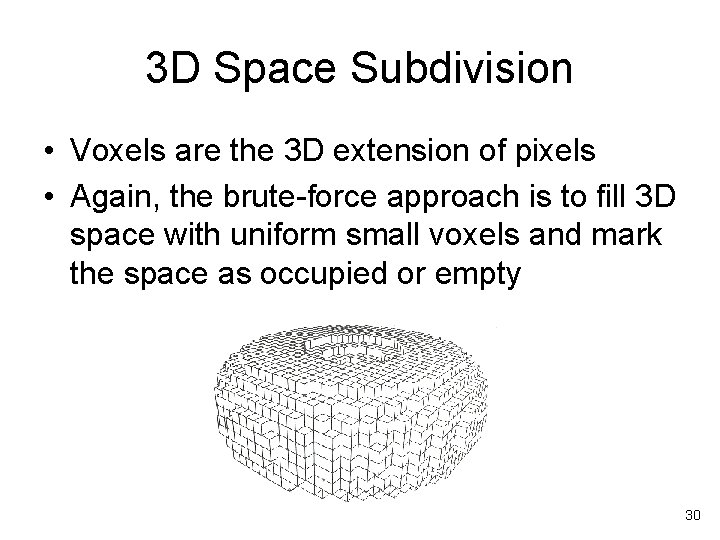 3D Space Subdivision

• Voxels are the 3D extension of pixels

• Again, the brute-force approach is to fill 3D space with uniform small voxels and mark the space as occupied or empty

30